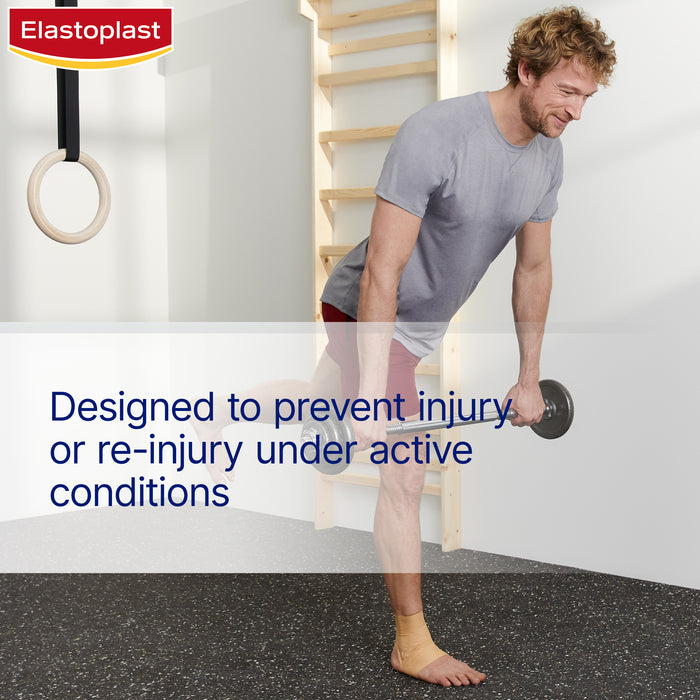 Elastoplast

Designed to prevent injury or re-injury under active conditions